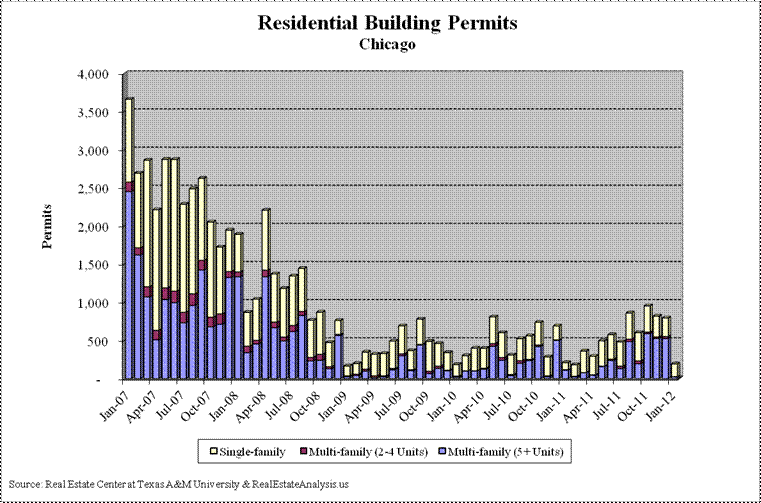 Residential Building Permits
Chicago

Permits

4,000
3,500
3,000
2,500
2,000
1,500
1,000
500
-

Jan-07
Apr-07
Jul-07
Oct-07
Jan-08
Apr-08
Jul-08
Oct-08
Jan-09
Apr-09
Jul-09
Oct-09
Jan-10
Apr-10
Jul-10
Oct-10
Jan-11
Apr-11
Jul-11
Oct-11
Jan-12

Single-family
Multi-family (2-4 Units)
Multi-family (5+ Units)

Source: Real Estate Center at Texas A&M University & RealEstateAnalysis.us